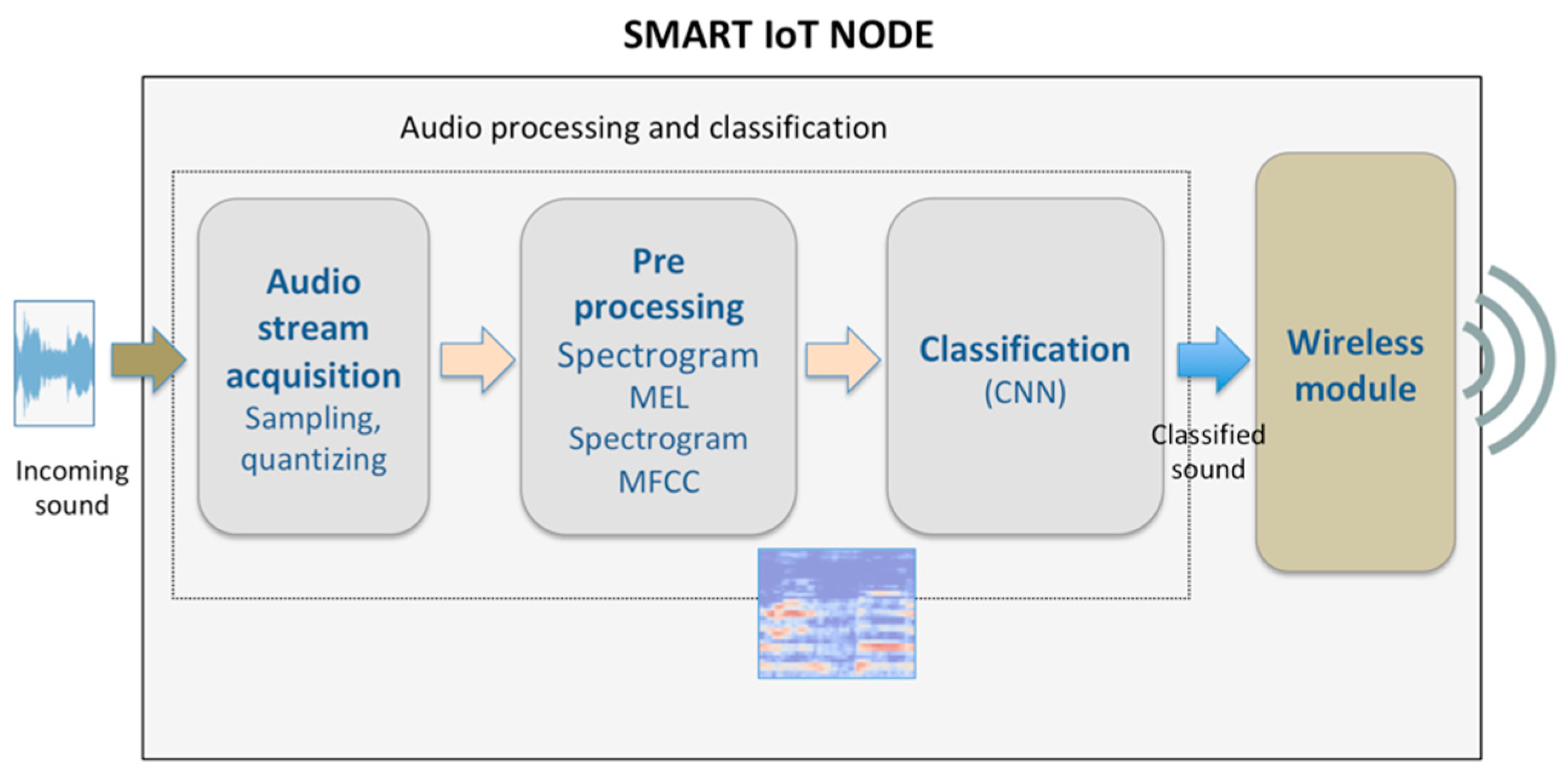 SMART IoT NODE

Audio processing and classification

Incoming sound

Audio stream acquisition
Sampling, quantizing

Pre processing
Spectrogram
MEL Spectrogram
MFCC

Classification
(CNN)

Classified sound

Wireless module